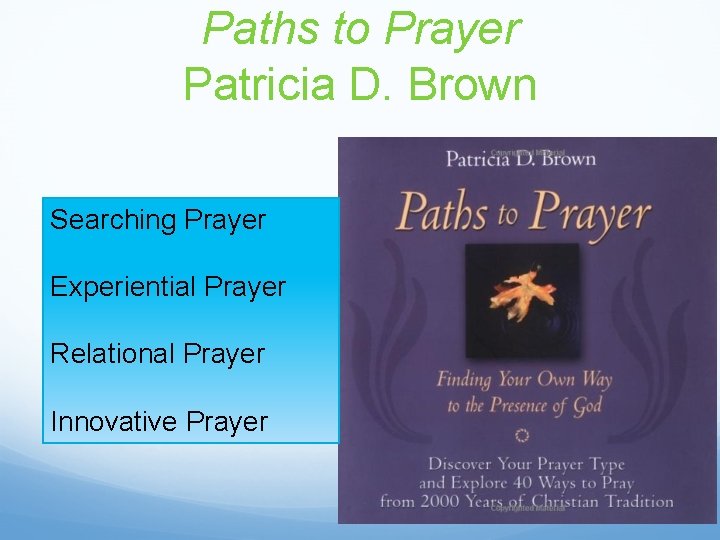 Paths to Prayer
Patricia D. Brown

Searching Prayer

Experiential Prayer

Relational Prayer

Innovative Prayer

Copyrighted Material
Patricia D. Brown

Paths to Prayer

Finding Your Own Way to the Presence of God

Discover Your Prayer Type and Explore 40 Ways to Pray from 2000 Years of Christian Tradition

Copyrighted Material